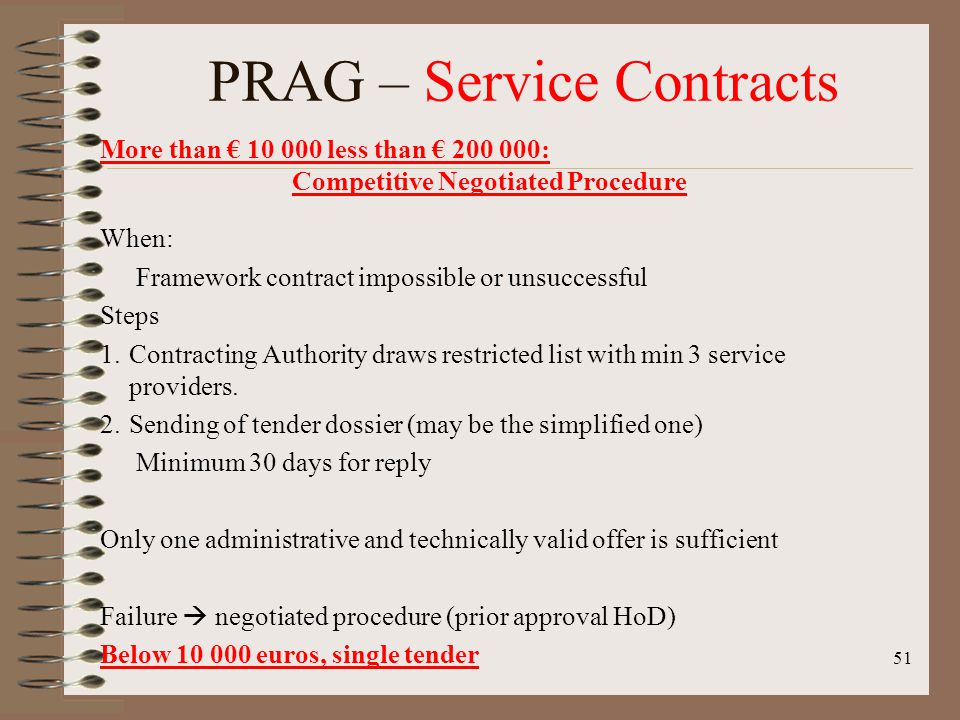 PRAG – Service Contracts

More than € 10 000 less than € 200 000:
Competitive Negotiated Procedure

When:

Framework contract impossible or unsuccessful

Steps

1. Contracting Authority draws restricted list with min 3 service providers.

2. Sending of tender dossier (may be the simplified one)

Minimum 30 days for reply

Only one administrative and technically valid offer is sufficient

Failure → negotiated procedure (prior approval HoD)

Below 10 000 euros, single tender

51